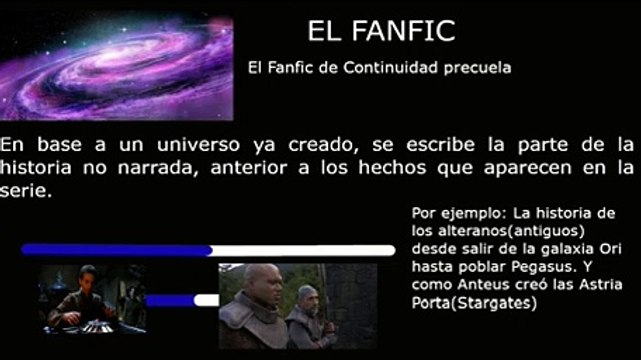 EL FANFIC

El Fanfic de Continuidad precuela

En base a un universo ya creado, se escribe la parte de la historia no narrada, anterior a los hechos que aparecen en la serie.

Por ejemplo: La historia de los alteranos(antiguos) desde salir de la galaxia Ori hasta poblar Pegasus. Y como Anteus creó las Astria Porta(Stargates)